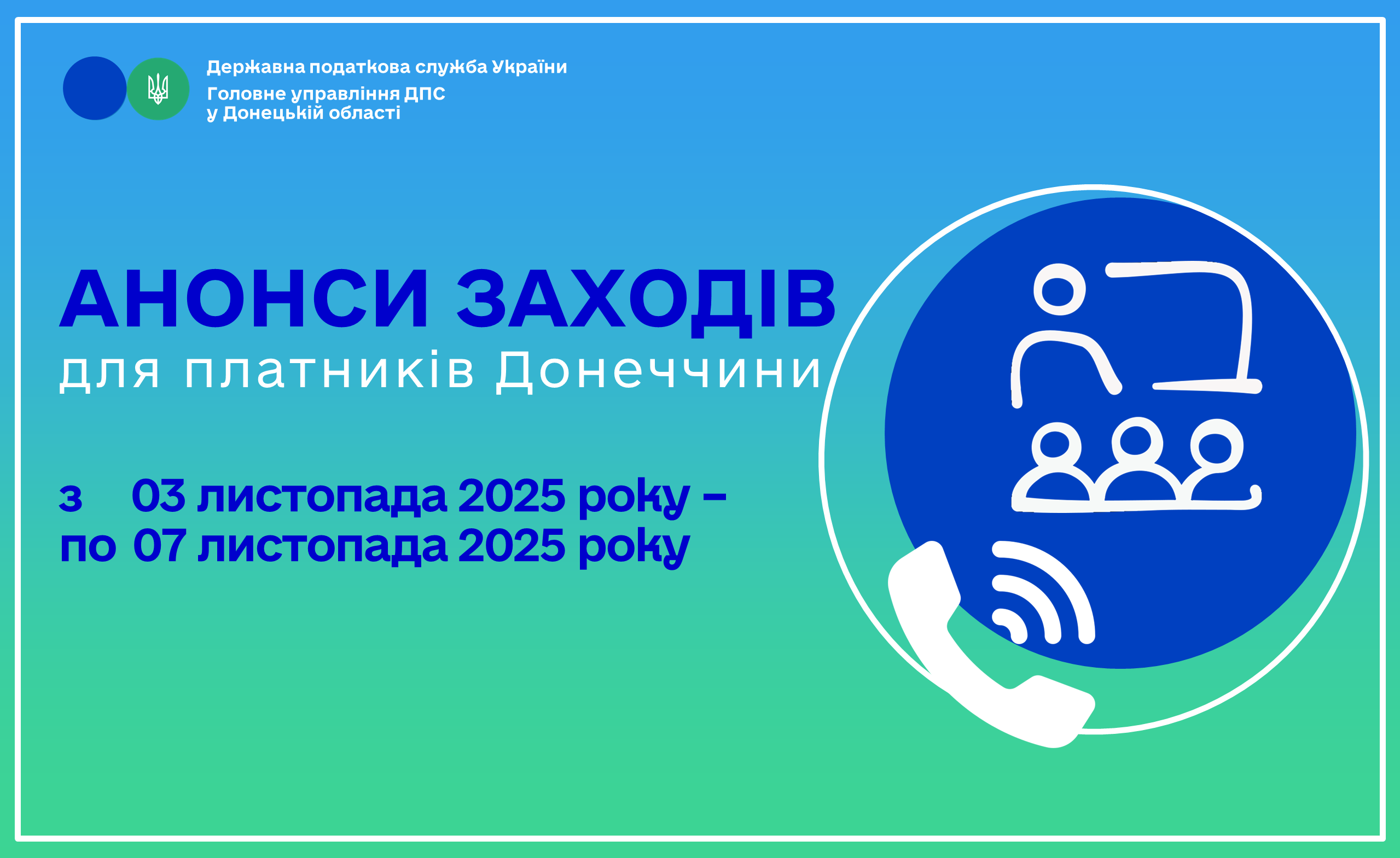 Державна податкова служба України
Головне управління ДПС
у Донецькій області

АНОНСИ ЗАХОДІВ
для платників Донеччини

з 03 листопада 2025 року –
по 07 листопада 2025 року